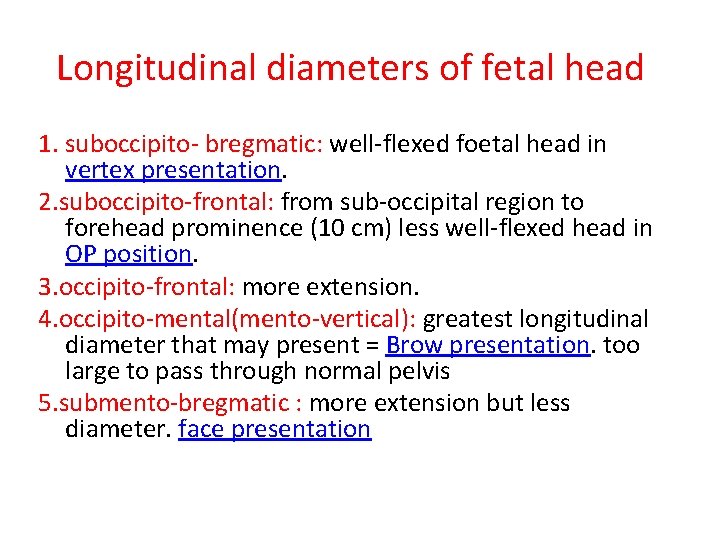 Longitudinal diameters of fetal head

1. suboccipito- bregmatic: well-flexed foetal head in vertex presentation.

2.suboccipito-frontal: from sub-occipital region to forehead prominence (10 cm) less well-flexed head in OP position.

3.occipito-frontal: more extension.

4.occipito-mental(mento-vertical): greatest longitudinal diameter that may present = Brow presentation. too large to pass through normal pelvis

5.submento-bregmatic : more extension but less diameter. face presentation